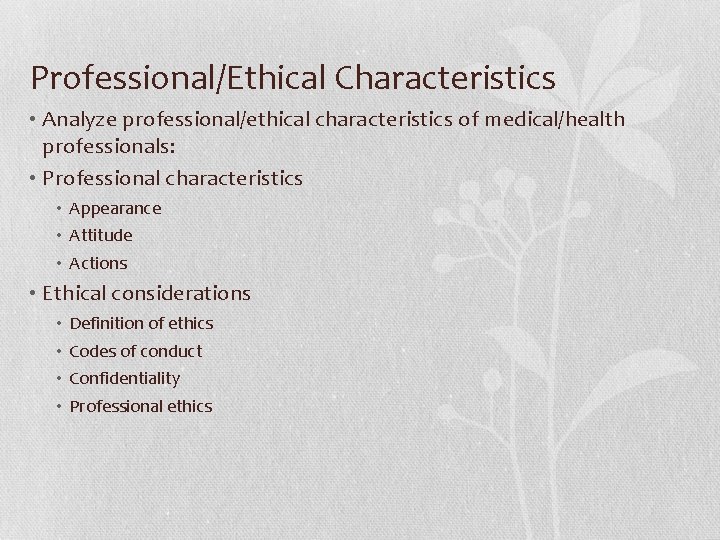 Professional/Ethical Characteristics

• Analyze professional/ethical characteristics of medical/health professionals:

• Professional characteristics
  • Appearance
  • Attitude
  • Actions

• Ethical considerations
  • Definition of ethics
  • Codes of conduct
  • Confidentiality
  • Professional ethics